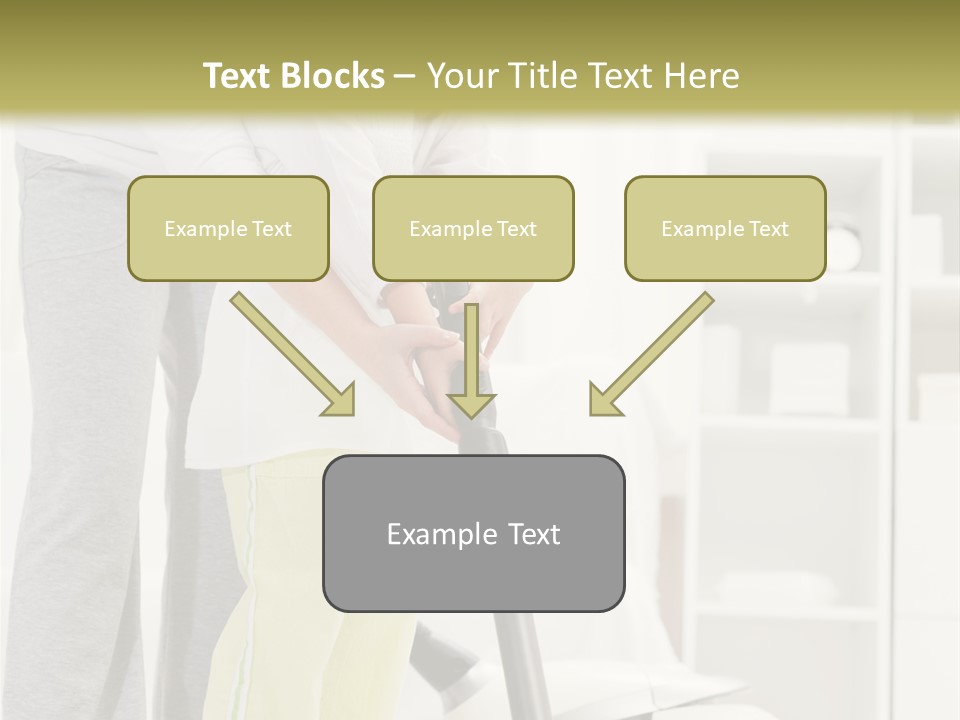 Text Blocks – Your Title Text Here

Example Text

Example Text

Example Text

Example Text